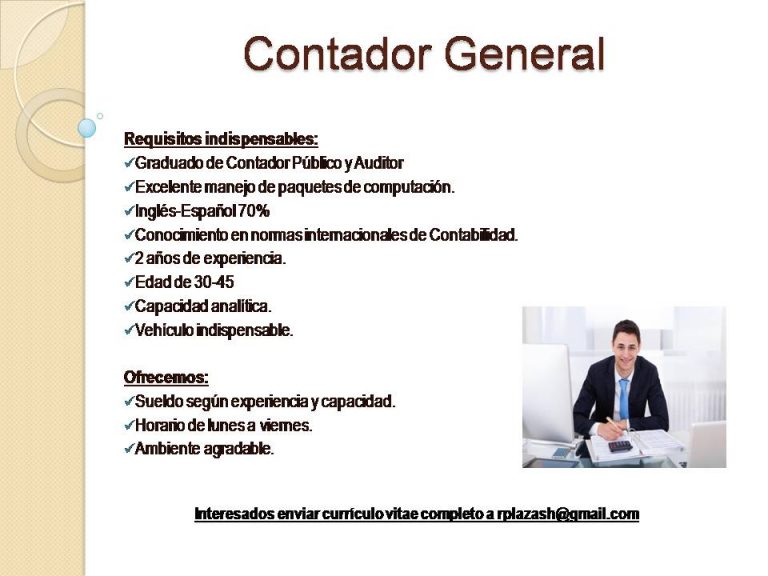 Contador General

Requisitos indispensables:
✓Graduado de Contador Público y Auditor
✓Excelente manejo de paquetes de computación.
✓Inglés-Español 70%
✓Conocimiento en normas internacionales de Contabilidad.
✓2 años de experiencia.
✓Edad de 30-45
✓Capacidad analítica.
✓Vehículo indispensable.

Ofrecemos:
✓Sueldo según experiencia y capacidad.
✓Horario de lunes a viernes.
✓Ambiente agradable.

Interesados enviar currículo vitae completo a rplazash@gmail.com